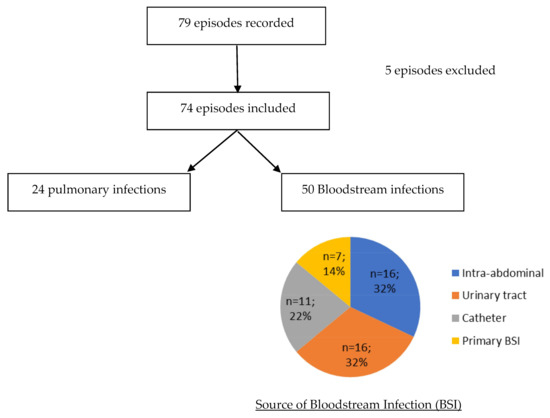 79 episodes recorded

5 episodes excluded

74 episodes included

24 pulmonary infections

50 Bloodstream infections

n=7; 14%

n=16; 32%

n=11; 22%

n=16; 32%

Intra-abdominal
Urinary tract
Catheter
Primary BSI

Source of Bloodstream Infection (BSI)